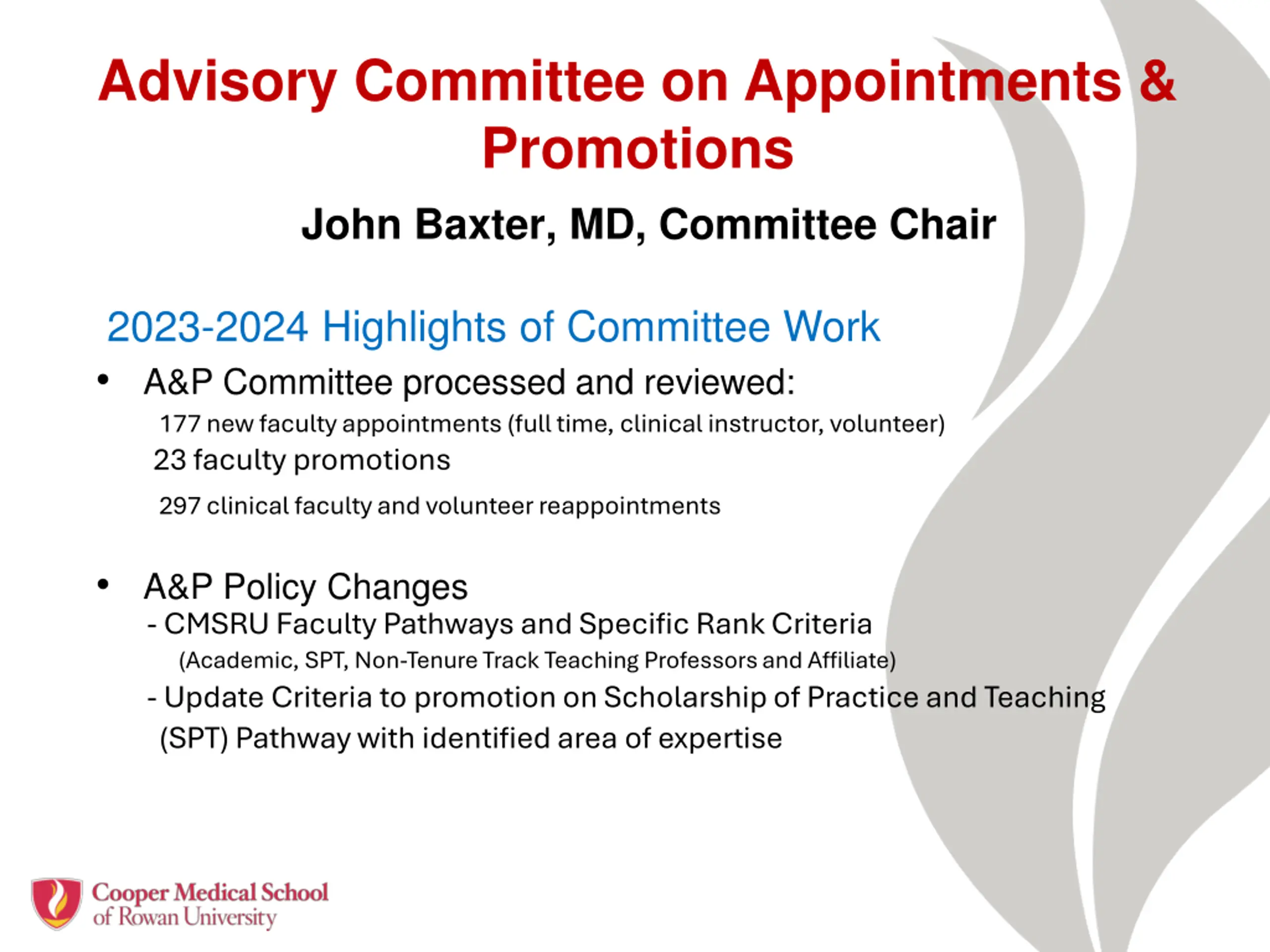 Advisory Committee on Appointments & Promotions

John Baxter, MD, Committee Chair

2023-2024 Highlights of Committee Work

• A&P Committee processed and reviewed:
177 new faculty appointments (full time, clinical instructor, volunteer)
23 faculty promotions
297 clinical faculty and volunteer reappointments

• A&P Policy Changes
- CMSRU Faculty Pathways and Specific Rank Criteria
(Academic, SPT, Non-Tenure Track Teaching Professors and Affiliate)
- Update Criteria to promotion on Scholarship of Practice and Teaching (SPT) Pathway with identified area of expertise

Cooper Medical School of Rowan University